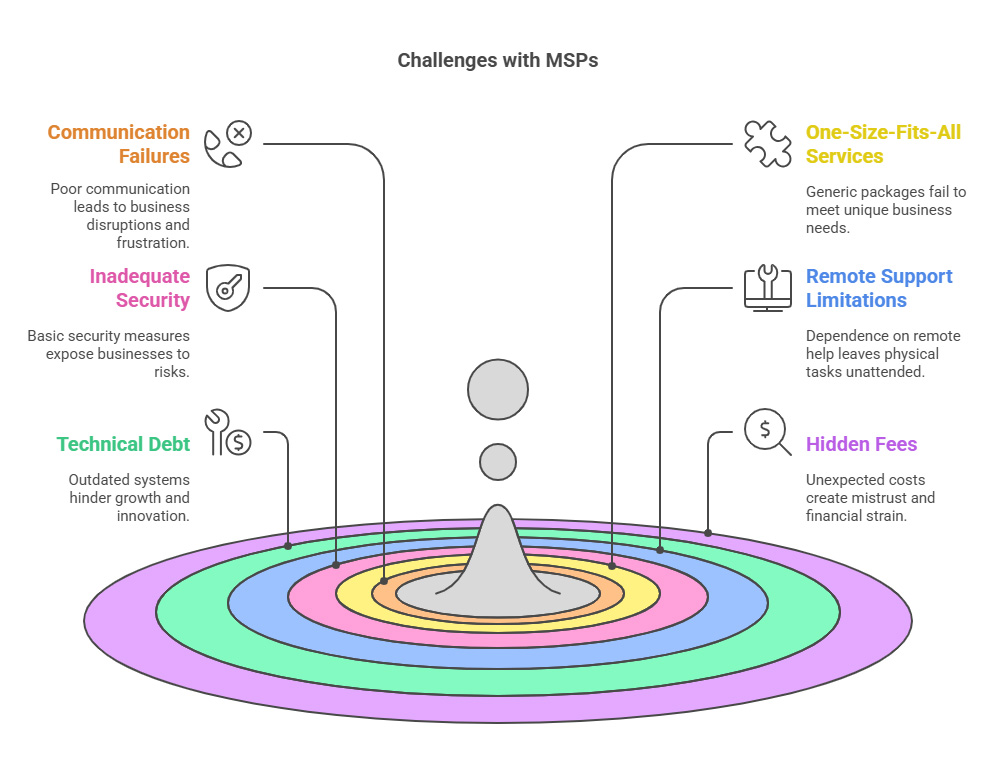 Challenges with MSPs

Communication Failures

Poor communication leads to business disruptions and frustration.

Inadequate Security

Basic security measures expose businesses to risks.

Technical Debt

Outdated systems hinder growth and innovation.

One-Size-Fits-All Services

Generic packages fail to meet unique business needs.

Remote Support Limitations

Dependence on remote help leaves physical tasks unattended.

Hidden Fees

Unexpected costs create mistrust and financial strain.